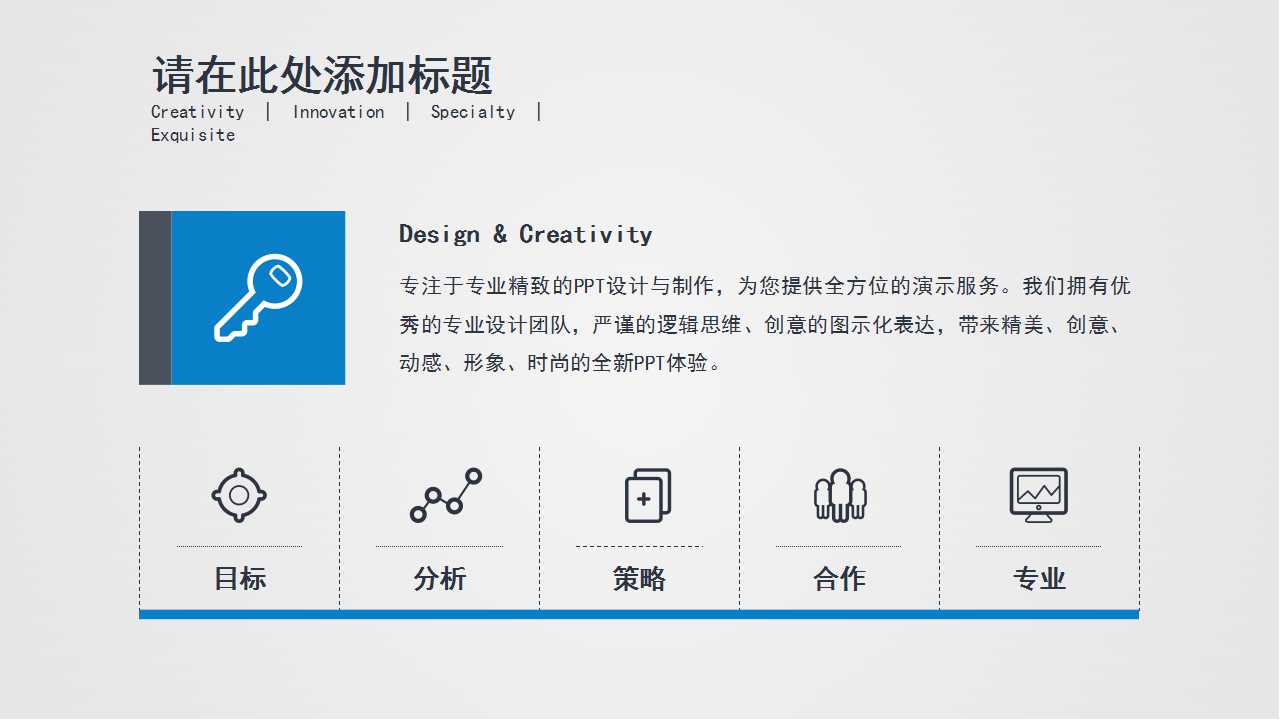 请在此处添加标题
Creativity | Innovation | Specialty | Exquisite

Design & Creativity

专注于专业精致的PPT设计与制作，为您提供全方位的演示服务。我们拥有优秀的专业设计团队，严谨的逻辑思维、创意的图示化表达，带来精美、创意、动感、形象、时尚的全新PPT体验。

目标

分析

策略

合作

专业